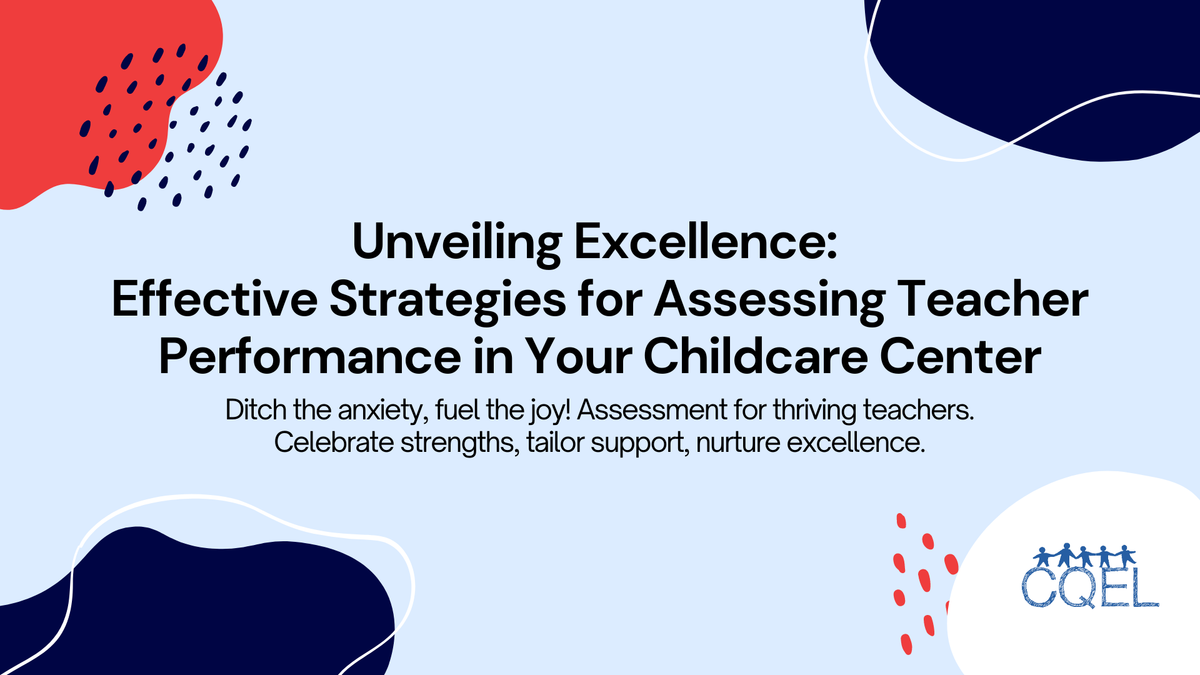 Unveiling Excellence:
Effective Strategies for Assessing Teacher Performance in Your Childcare Center

Ditch the anxiety, fuel the joy! Assessment for thriving teachers.
Celebrate strengths, tailor support, nurture excellence.

CQEL